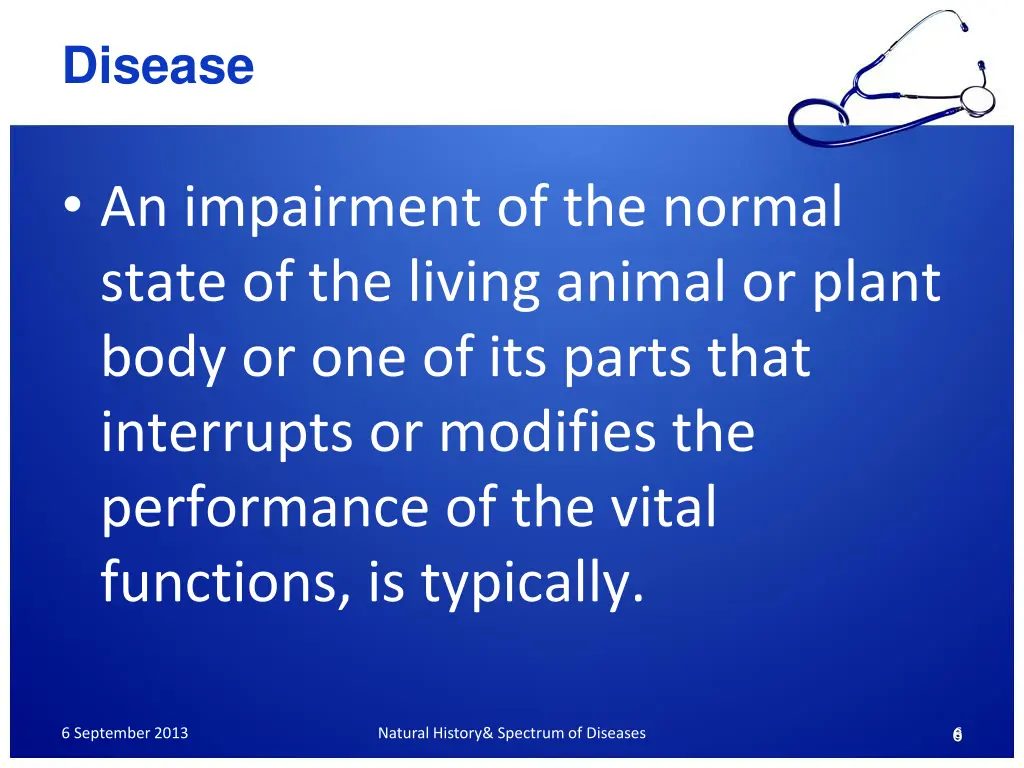 Disease

• An impairment of the normal state of the living animal or plant body or one of its parts that interrupts or modifies the performance of the vital functions, is typically.

6 September 2013

Natural History& Spectrum of Diseases

6